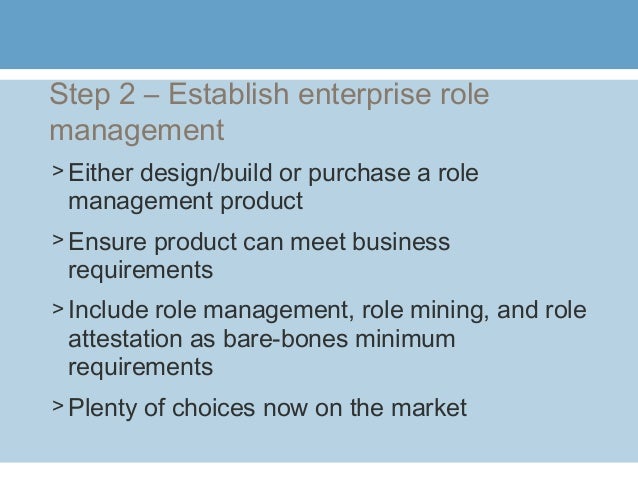 Step 2 – Establish enterprise role management

> Either design/build or purchase a role management product

> Ensure product can meet business requirements

> Include role management, role mining, and role attestation as bare-bones minimum requirements

> Plenty of choices now on the market